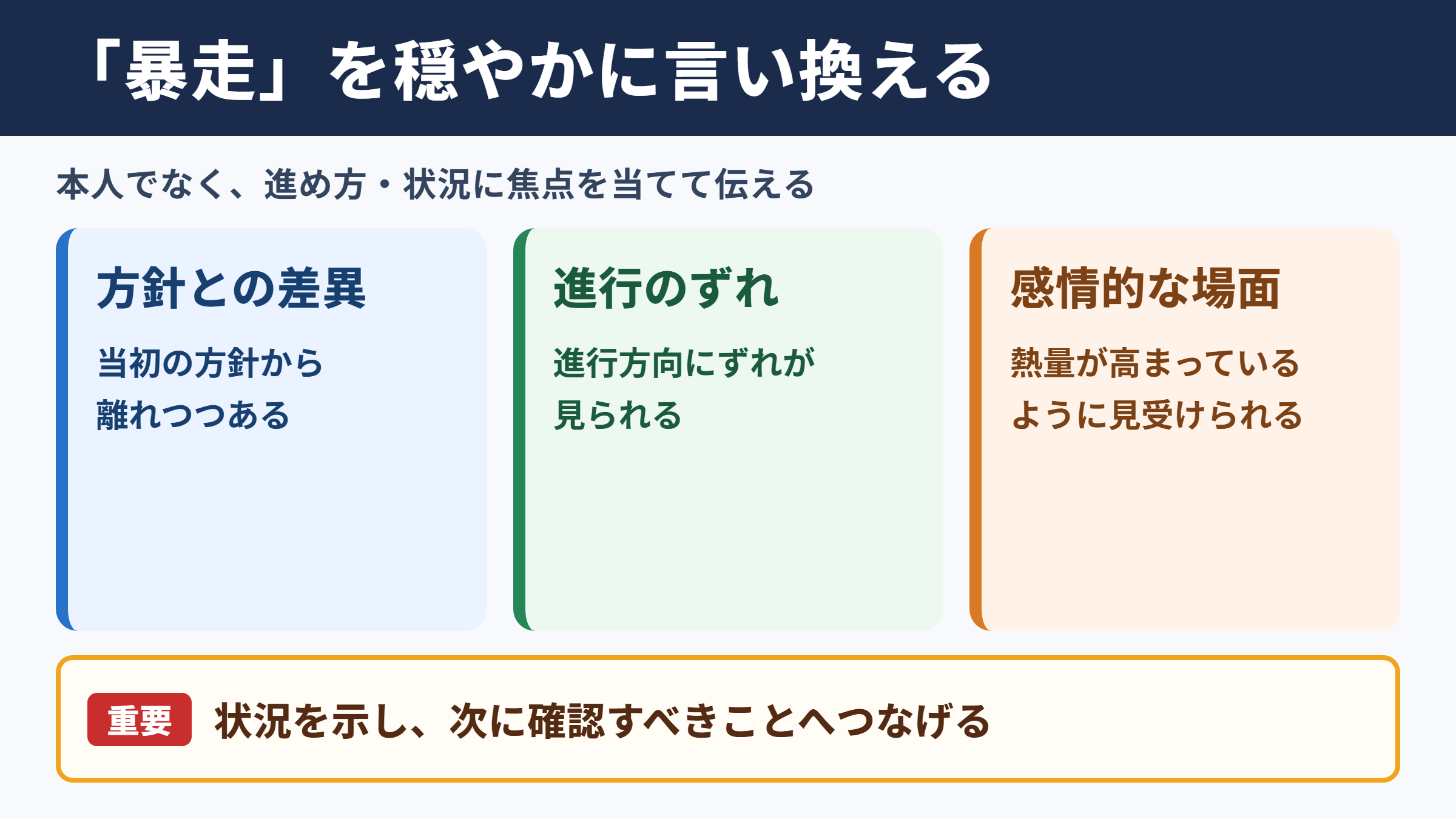 「暴走」を穏やかに言い換える

本人でなく、進め方・状況に焦点を当てて伝える

方針との差異

当初の方針から離れつつある

進行のずれ

進行方向にずれが見られる

感情的な場面

熱量が高まっているように見受けられる

重要 状況を示し、次に確認すべきことへつなげる